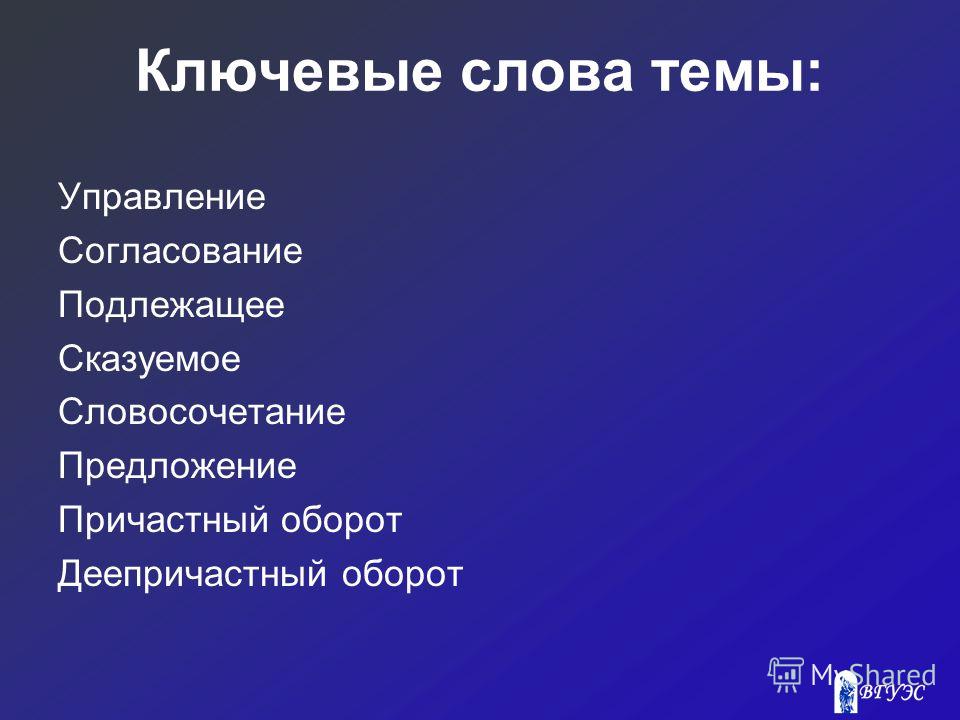 Ключевые слова темы:

Управление
Согласование
Подлежащее
Сказуемое
Словосочетание
Предложение
Причастный оборот
Деепричастный оборот

MyShared

ВГУЭС